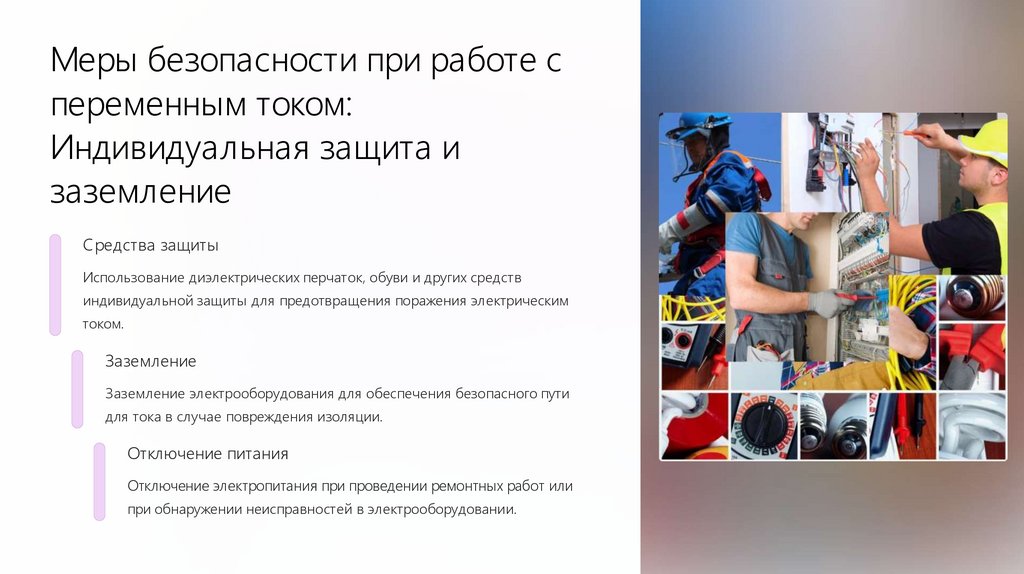 Меры безопасности при работе с переменным током: Индивидуальная защита и заземление

Средства защиты

Использование диэлектрических перчаток, обуви и других средств индивидуальной защиты для предотвращения поражения электрическим током.

Заземление

Заземление электрооборудования для обеспечения безопасного пути для тока в случае повреждения изоляции.

Отключение питания

Отключение электропитания при проведении ремонтных работ или при обнаружении неисправностей в электрооборудовании.